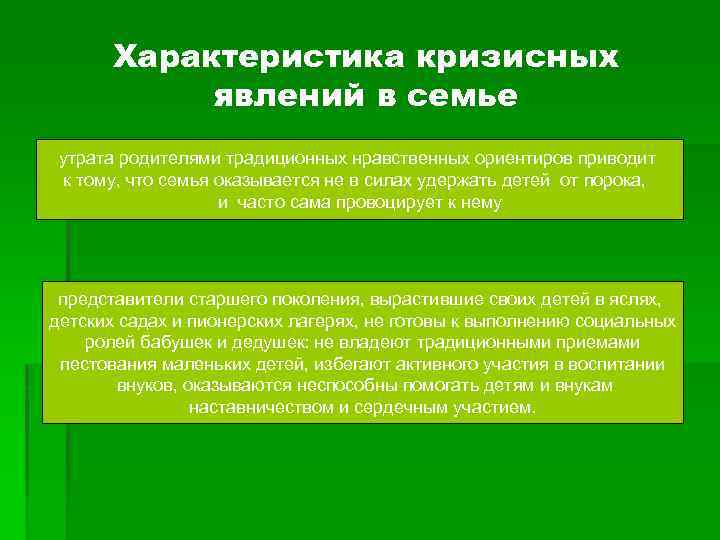 Характеристика кризисных явлений в семье

утрата родителями традиционных нравственных ориентиров приводит к тому, что семья оказывается не в силах удержать детей от порока, и часто сама провоцирует к нему

представители старшего поколения, вырастившие своих детей в яслях, детских садах и пионерских лагерях, не готовы к выполнению социальных ролей бабушек и дедушек: не владеют традиционными приемами пестования маленьких детей, избегают активного участия в воспитании внуков, оказываются неспособны помогать детям и внукам наставничеством и сердечным участием.